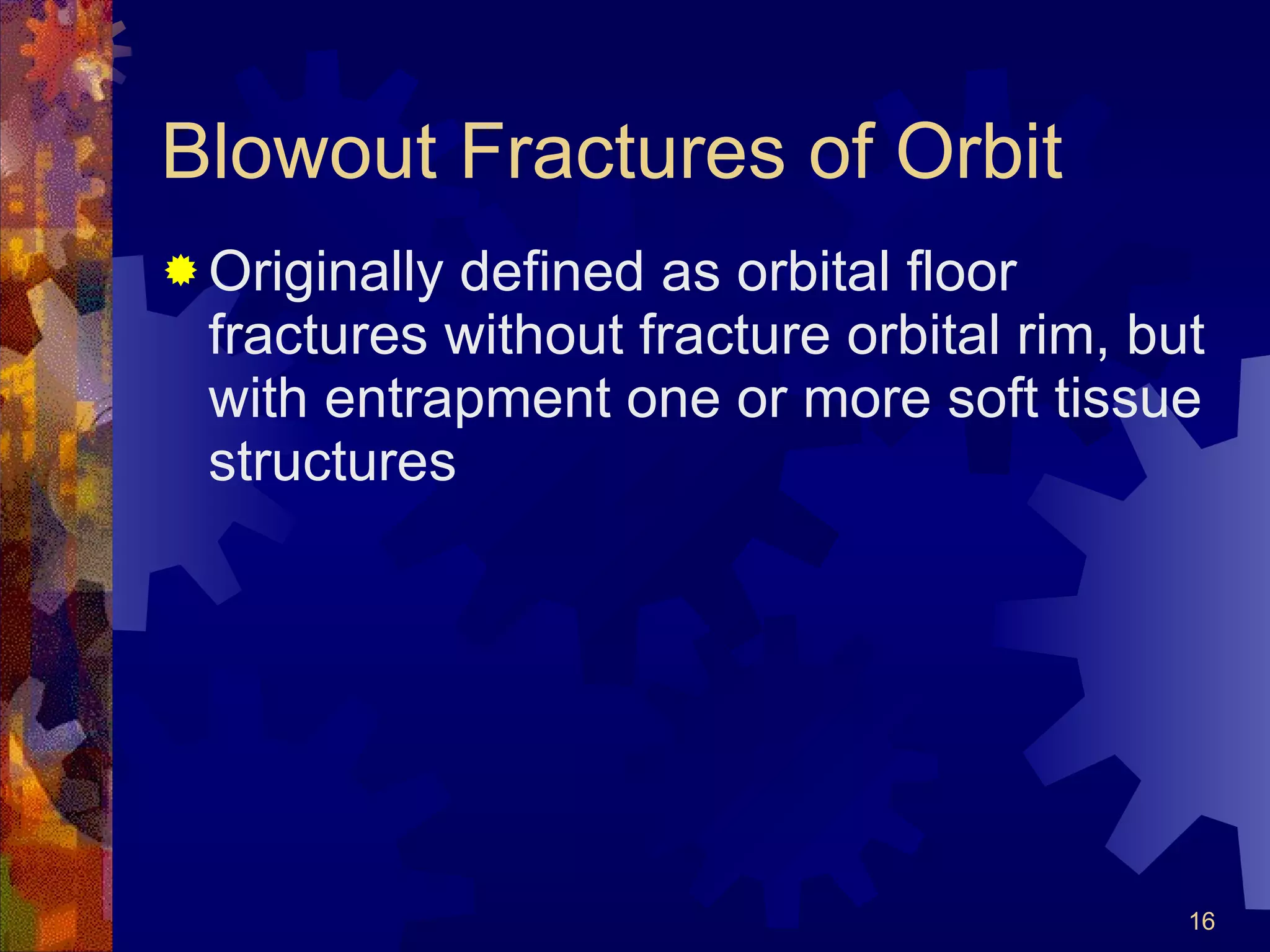 Blowout Fractures of Orbit

Originally defined as orbital floor fractures without fracture orbital rim, but with entrapment one or more soft tissue structures

16